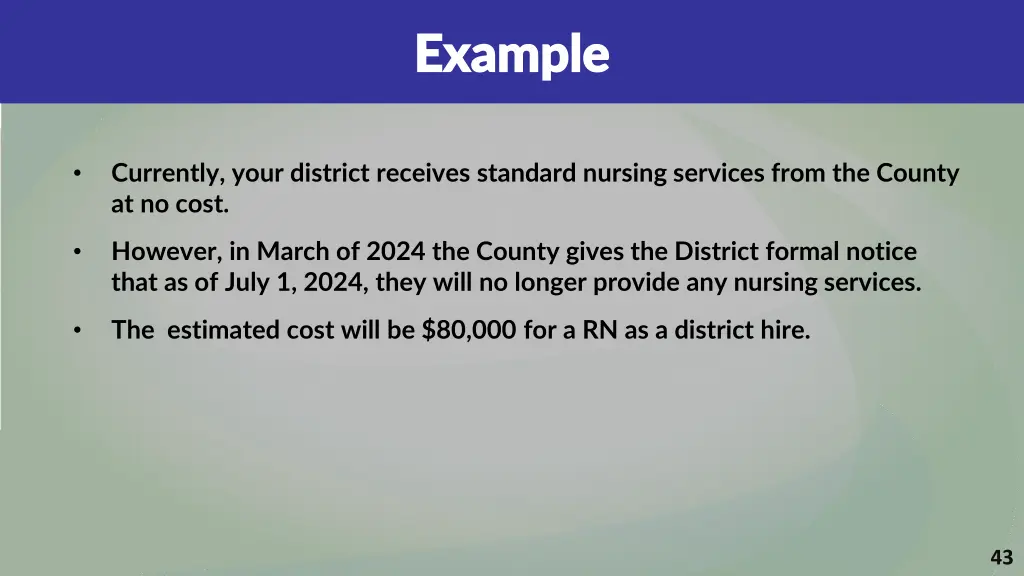 Example

• Currently, your district receives standard nursing services from the County at no cost.

• However, in March of 2024 the County gives the District formal notice that as of July 1, 2024, they will no longer provide any nursing services.

• The estimated cost will be \$80,000 for a RN as a district hire.

43